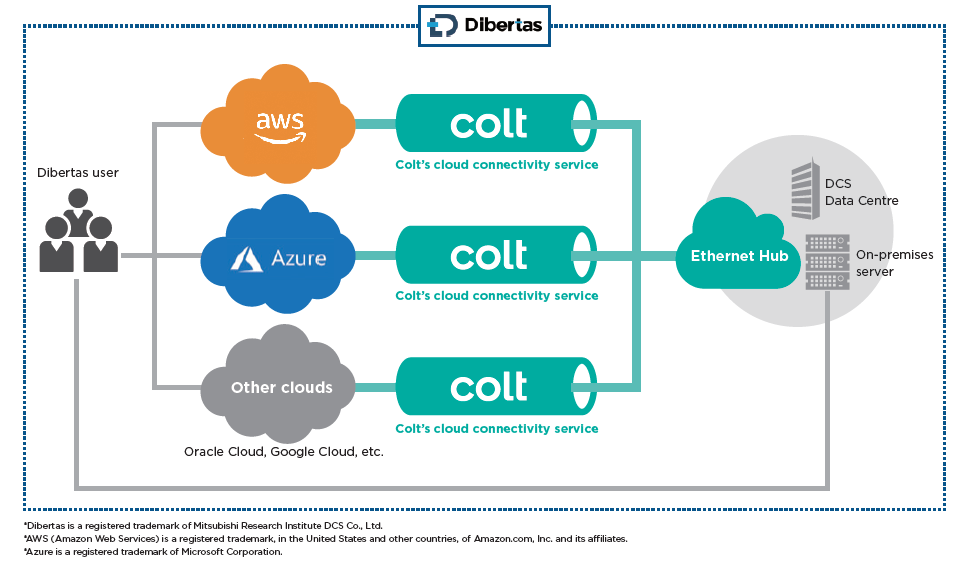 Dibertas

Dibertas user

aws

colt

Colt's cloud connectivity service

Azure

colt

Colt's cloud connectivity service

Other clouds

colt

Colt's cloud connectivity service

Oracle Cloud, Google Cloud, etc.

Ethernet Hub

DCS Data Centre

On-premises server

*Dibertas is a registered trademark of Mitsubishi Research Institute DCS Co., Ltd.
*AWS (Amazon Web Services) is a registered trademark, in the United States and other countries, of Amazon.com, Inc. and its affiliates.
*Azure is a registered trademark of Microsoft Corporation.